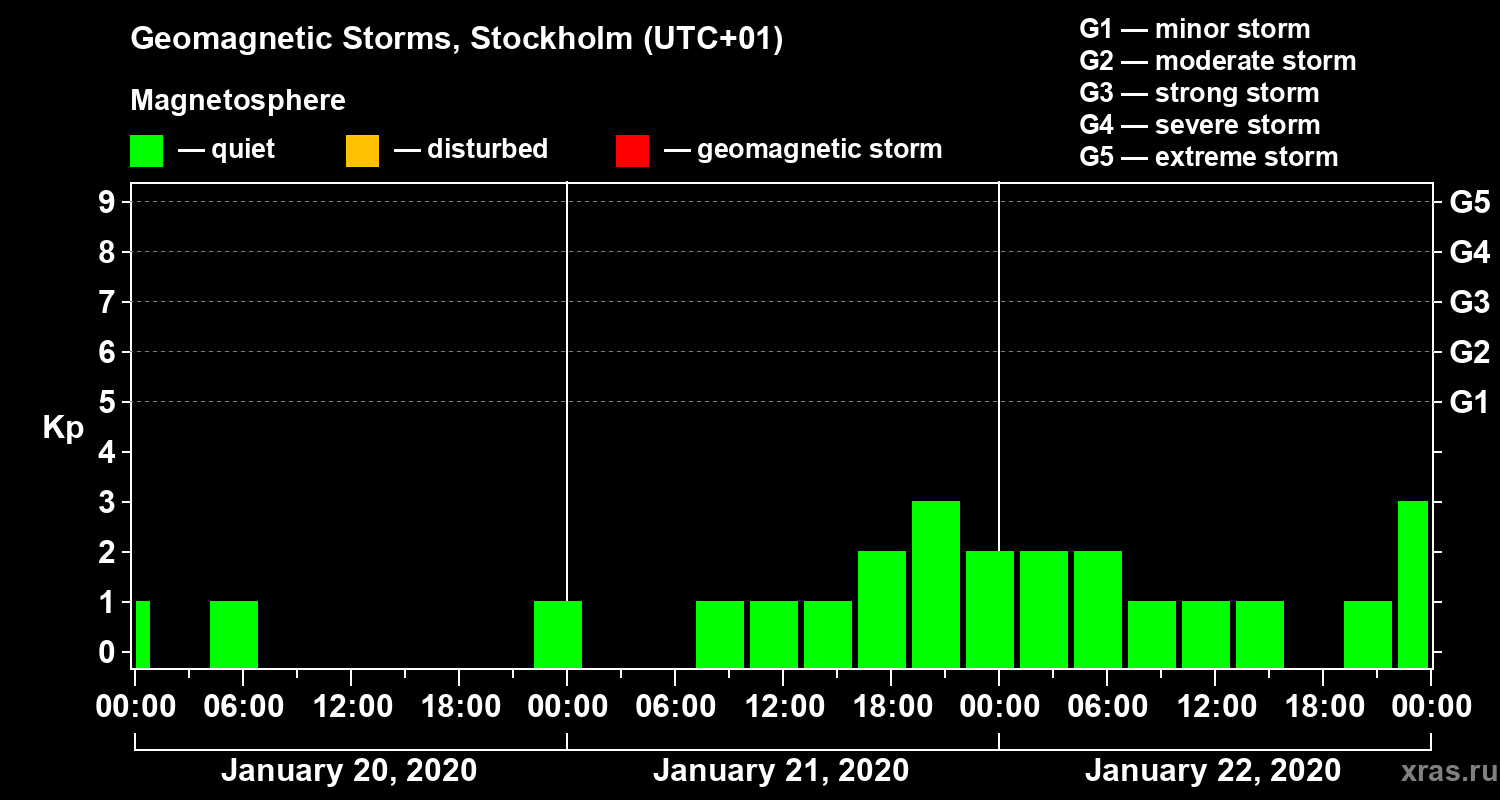 Geomagnetic Storms, Stockholm (UTC+01)

Magnetosphere

— quiet — disturbed — geomagnetic storm

G1 — minor storm
G2 — moderate storm
G3 — strong storm
G4 — severe storm
G5 — extreme storm

Kp

9 8 7 6 5 4 3 2 1 0

G5 G4 G3 G2 G1

00:00 06:00 12:00 18:00 00:00 06:00 12:00 18:00 00:00 06:00 12:00 18:00 00:00

January 20, 2020 January 21, 2020 January 22, 2020

xras.ru